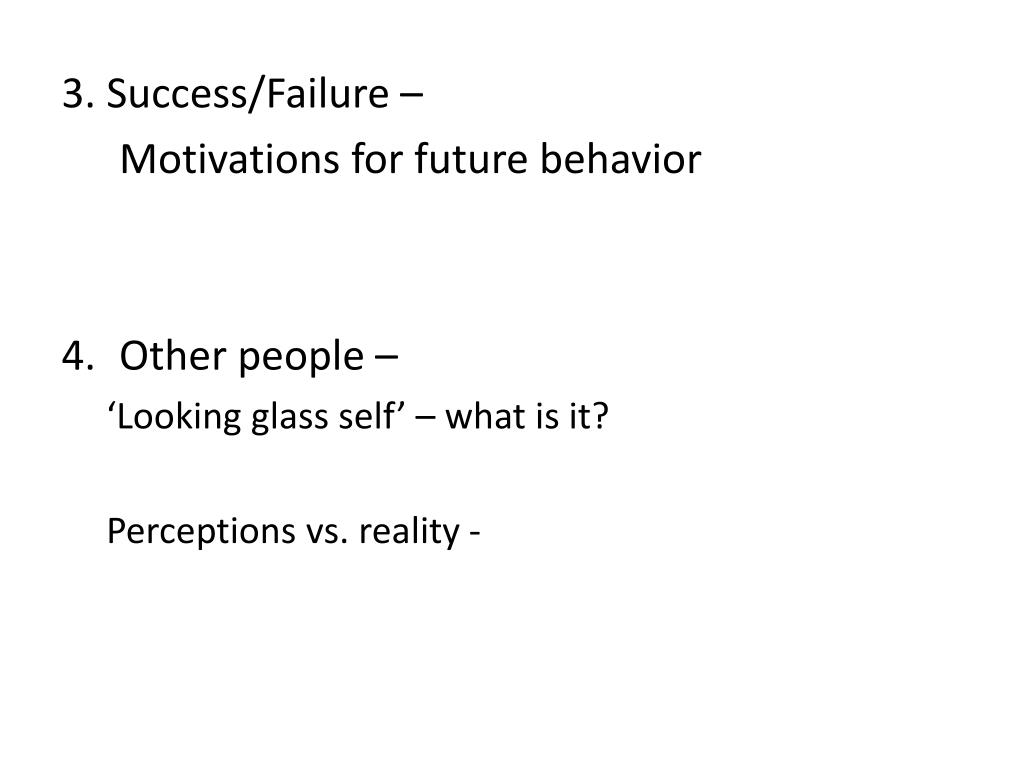 3. Success/Failure –

Motivations for future behavior

4. Other people –

‘Looking glass self’ – what is it?

Perceptions vs. reality -